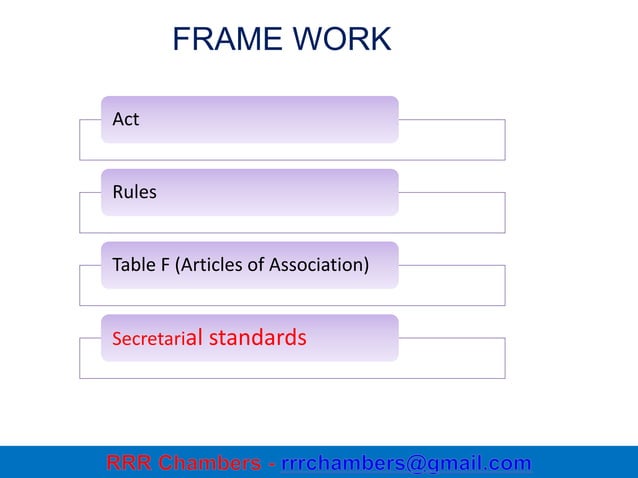 FRAME WORK

Act

Rules

Table F (Articles of Association)

Secretarial standards

RRR Chambers - rrrchambers@gmail.com